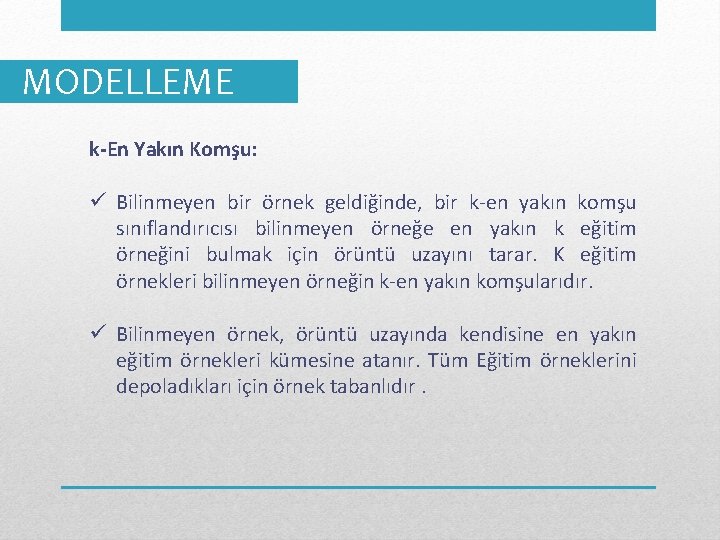 MODELLEME

k-En Yakın Komşu:

✓ Bilinmeyen bir örnek geldiğinde, bir k-en yakın komşu sınıflandırıcısı bilinmeyen örneğe en yakın k eğitim örneğini bulmak için örüntü uzayını tarar. K eğitim örnekleri bilinmeyen örneğin k-en yakın komşularıdır.

✓ Bilinmeyen örnek, örüntü uzayında kendisine en yakın eğitim örnekleri kümesine atanır. Tüm Eğitim örneklerini depoladıkları için örnek tabanlıdır .